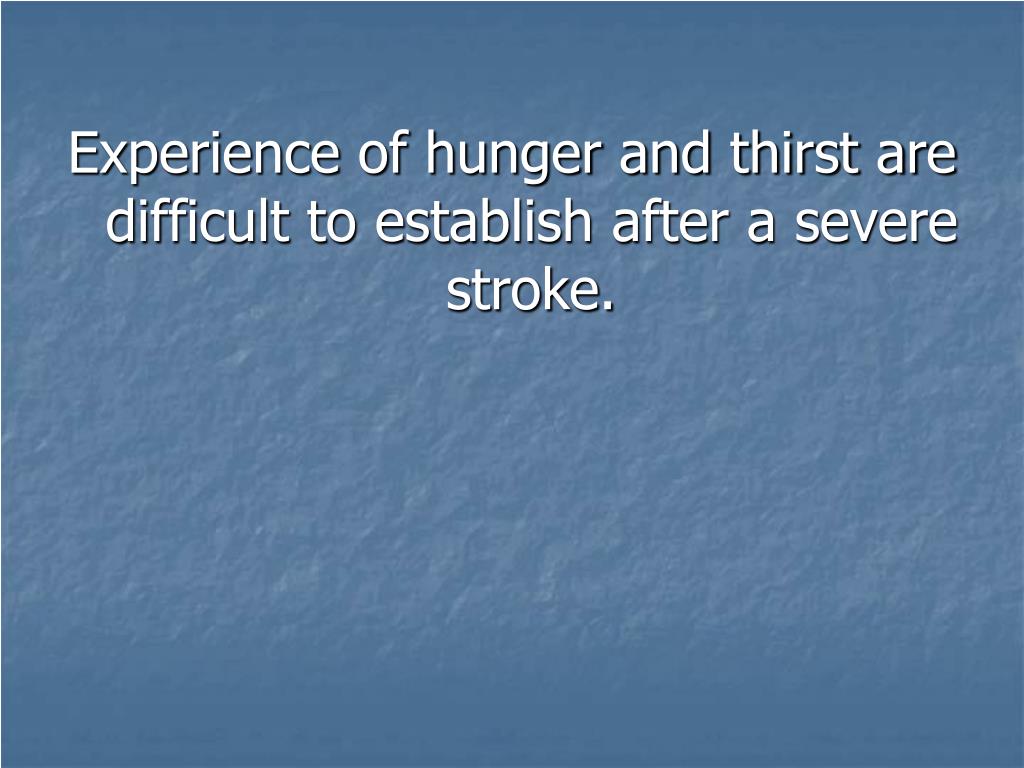 Experience of hunger and thirst are difficult to establish after a severe stroke.